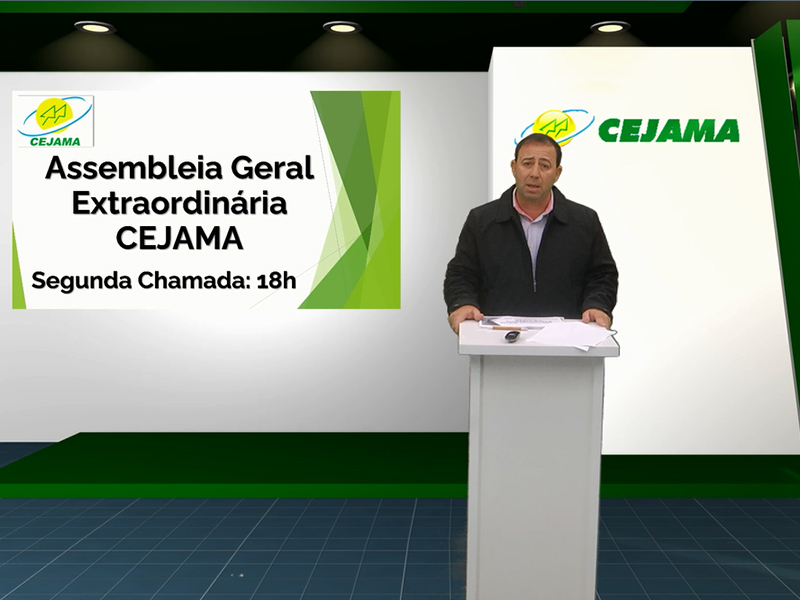 CEJAMA

Assembleia Geral Extraordinária CEJAMA

Segunda Chamada: 18h

CEJAMA